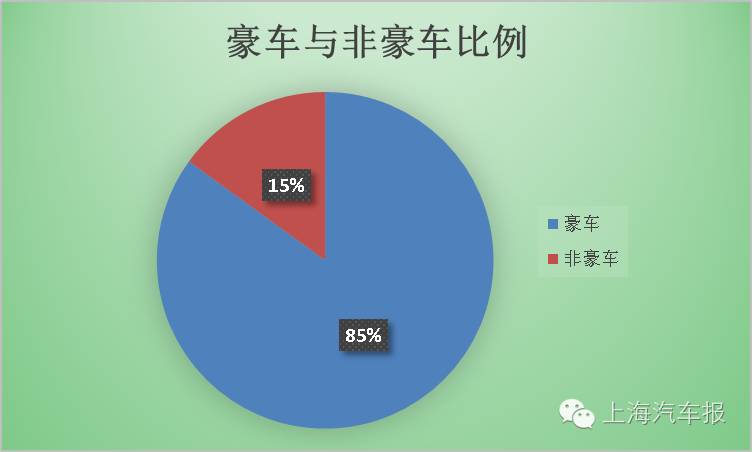 豪车与非豪车比例

15%

85%

豪车
非豪车

上海汽车报